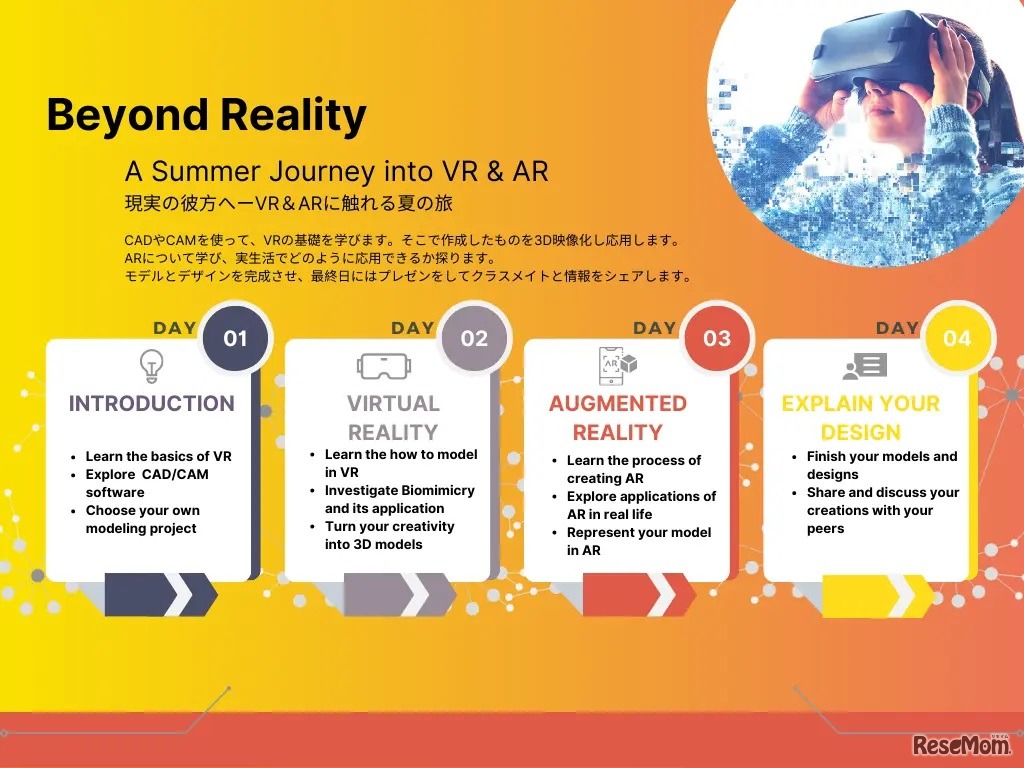 Beyond Reality

A Summer Journey into VR & AR

現実の彼方へーVR＆ARに触れる夏の旅

CADやCAMを使って、VRの基礎を学びます。そこで作成したものを3D映像化し応用します。
ARについて学び、実生活でどのように応用できるか探ります。
モデルとデザインを完成させ、最終日にはプレゼンをしてクラスメイトと情報をシェアします。

DAY 01

INTRODUCTION

- Learn the basics of VR
- Explore CAD/CAM software
- Choose your own modeling project

DAY 02

VIRTUAL REALITY

- Learn the how to model in VR
- Investigate Biomimicry and its application
- Turn your creativity into 3D models

DAY 03

AR

AUGMENTED REALITY

- Learn the process of creating AR
- Explore applications of AR in real life
- Represent your model in AR

DAY 04

EXPLAIN YOUR DESIGN

- Finish your models and designs
- Share and discuss your creations with your peers

ReseMom